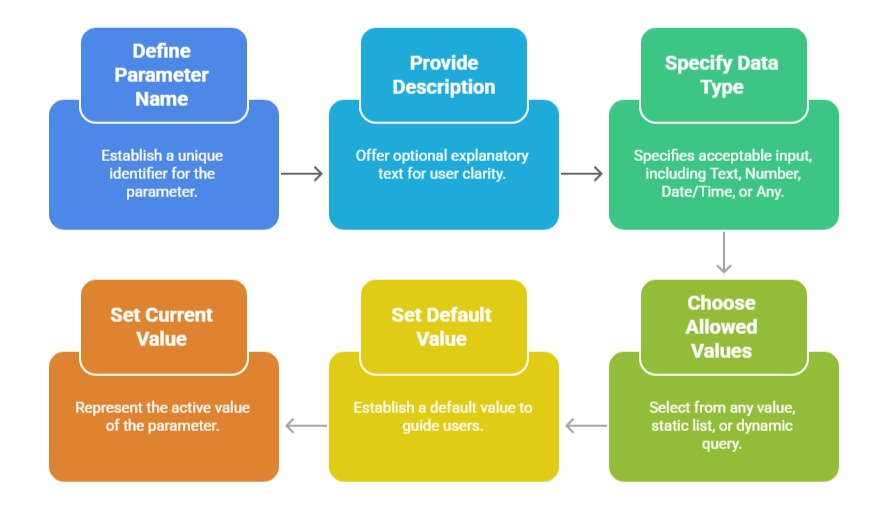 Define Parameter Name

Establish a unique identifier for the parameter.

Provide Description

Offer optional explanatory text for user clarity.

Specify Data Type

Specifies acceptable input, including Text, Number, Date/Time, or Any.

Choose Allowed Values

Select from any value, static list, or dynamic query.

Set Default Value

Establish a default value to guide users.

Set Current Value

Represent the active value of the parameter.